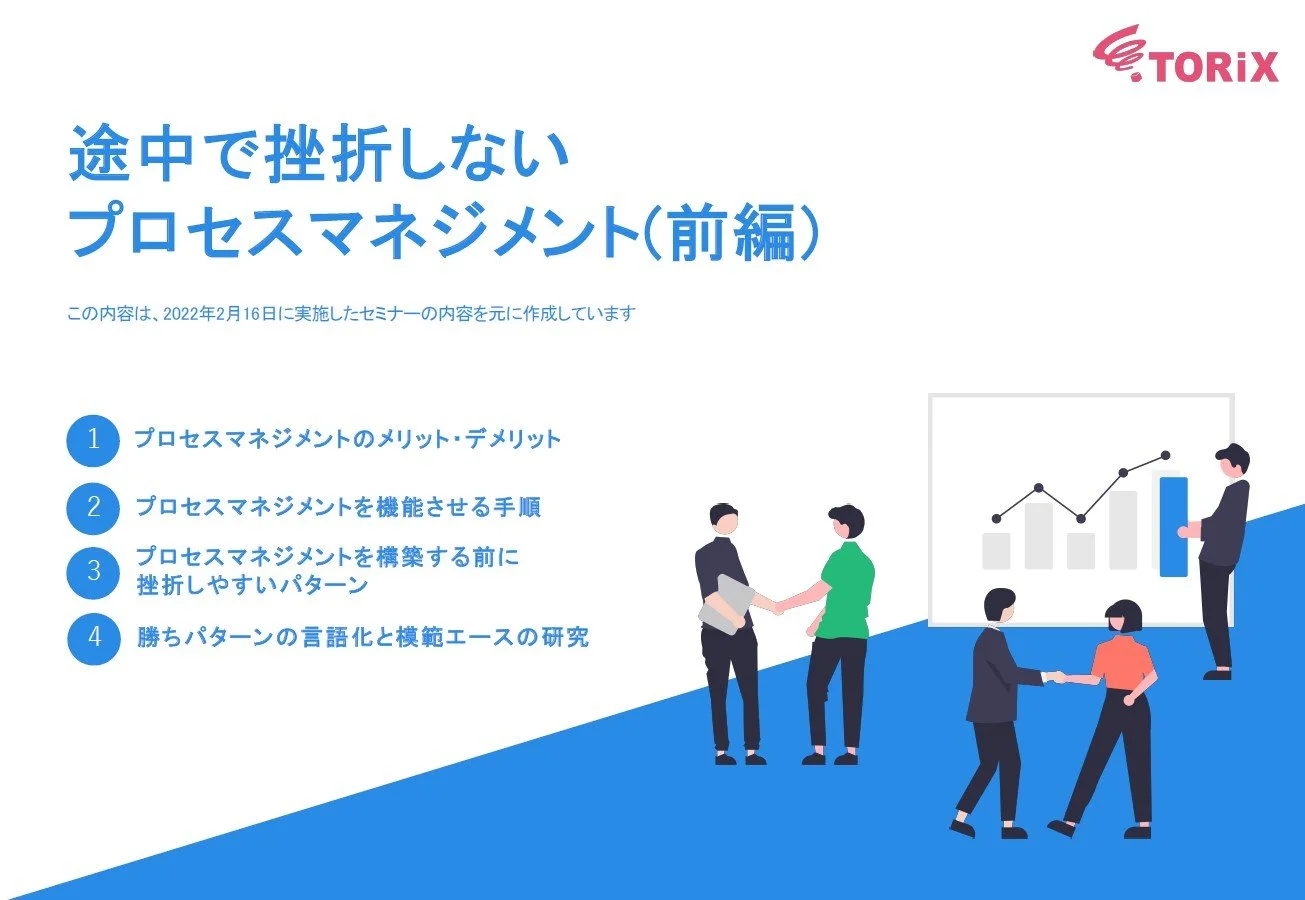 TORiX

途中で挫折しない
プロセスマネジメント(前編)

この内容は、2022年2月16日に実施したセミナーの内容を元に作成しています

1 プロセスマネジメントのメリット・デメリット

2 プロセスマネジメントを機能させる手順

3 プロセスマネジメントを構築する前に挫折しやすいパターン

4 勝ちパターンの言語化と模範エースの研究